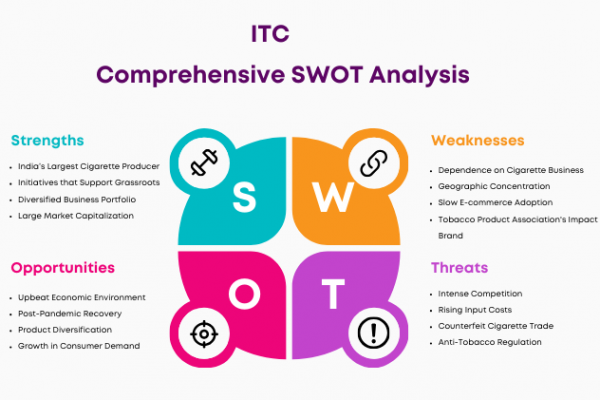 ITC
Comprehensive SWOT Analysis

Strengths
- India's Largest Cigarette Producer
- Initiatives that Support Grassroots
- Diversified Business Portfolio
- Large Market Capitalization

S

W

Weaknesses
- Dependence on Cigarette Business
- Geographic Concentration
- Slow E-commerce Adoption
- Tobacco Product Association's Impact Brand

Opportunities
- Upbeat Economic Environment
- Post-Pandemic Recovery
- Product Diversification
- Growth in Consumer Demand

O

T

Threats
- Intense Competition
- Rising Input Costs
- Counterfeit Cigarette Trade
- Anti-Tobacco Regulation